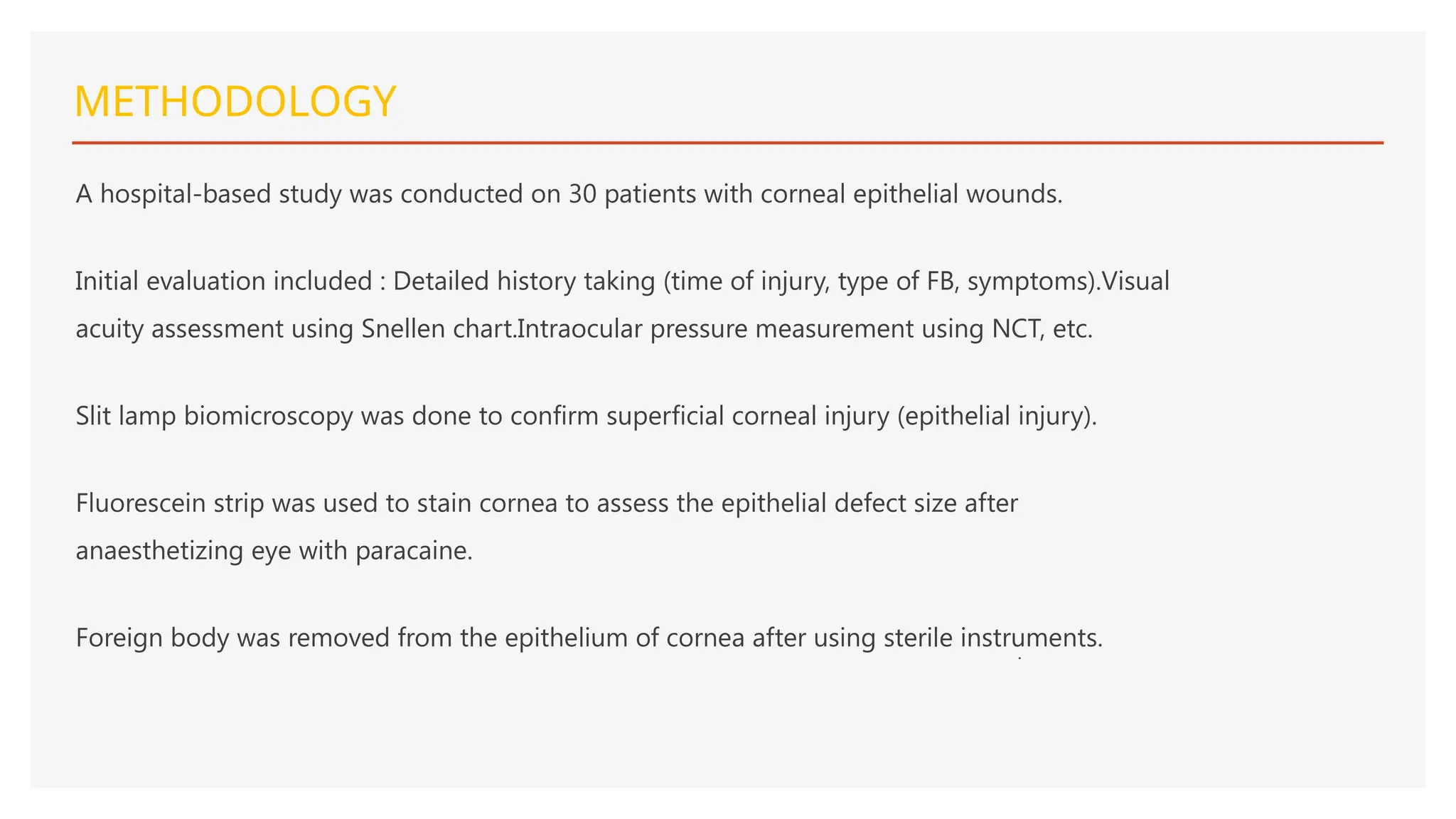 METHODOLOGY

A hospital-based study was conducted on 30 patients with corneal epithelial wounds.

Initial evaluation included : Detailed history taking (time of injury, type of FB, symptoms).Visual acuity assessment using Snellen chart.Intraocular pressure measurement using NCT, etc.

Slit lamp biomicroscopy was done to confirm superficial corneal injury (epithelial injury).

Fluorescein strip was used to stain cornea to assess the epithelial defect size after anaesthetizing eye with paracaine.

Foreign body was removed from the epithelium of cornea after using sterile instruments.